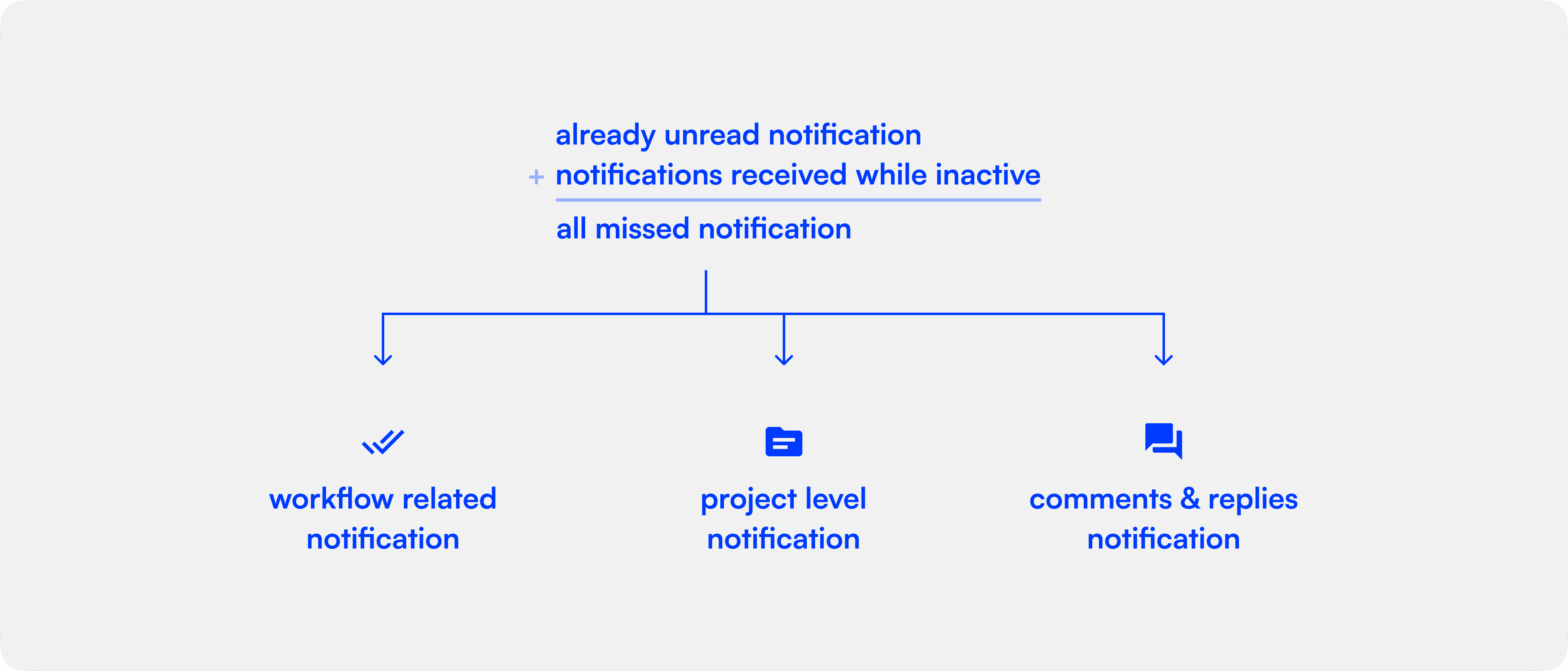 already unread notification
+ notifications received while inactive

all missed notification

workflow related notification

project level notification

comments & replies notification